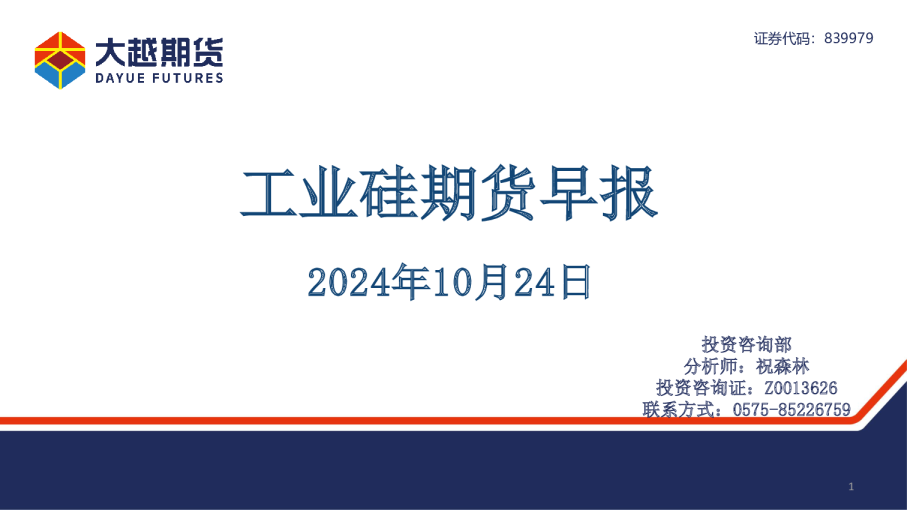 大越期货
DAYUE FUTURES

证券代码：839979

工业硅期货早报

2024年10月24日

投资咨询部
分析师：祝森林
投资咨询证：Z0013626
联系方式：0575-85226759

1